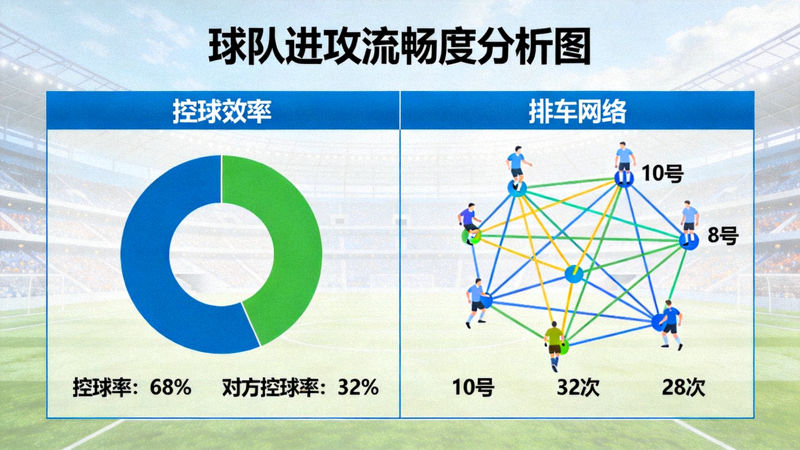 球队进攻流畅度分析图

控球效率

控球率：68%　对方控球率：32%

排车网络

10号

8号

10号　32次　28次